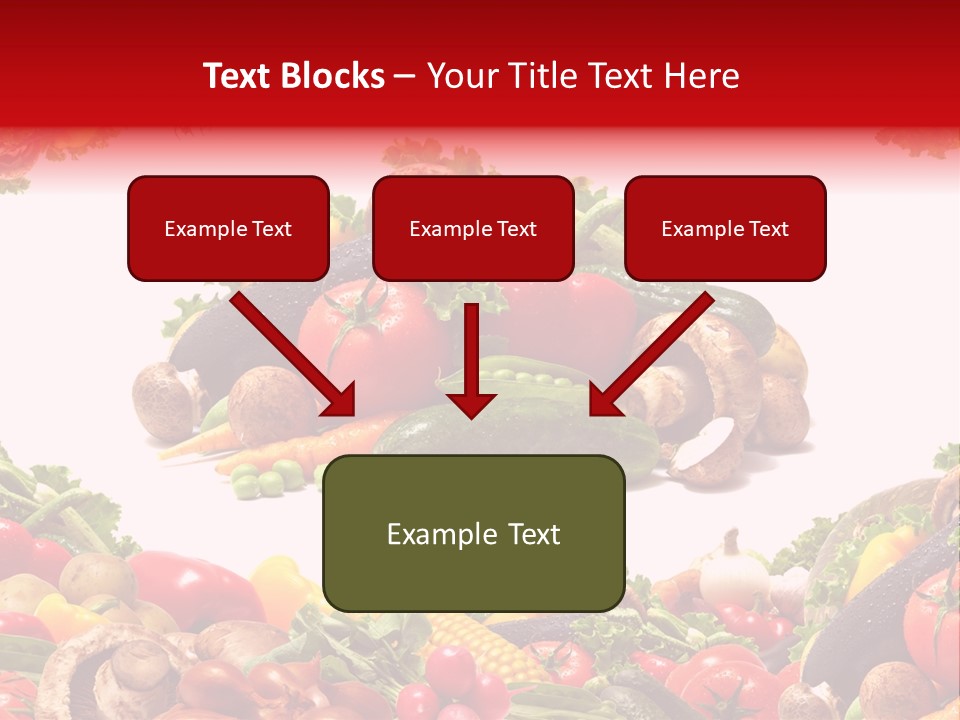 Text Blocks – Your Title Text Here

Example Text

Example Text

Example Text

Example Text